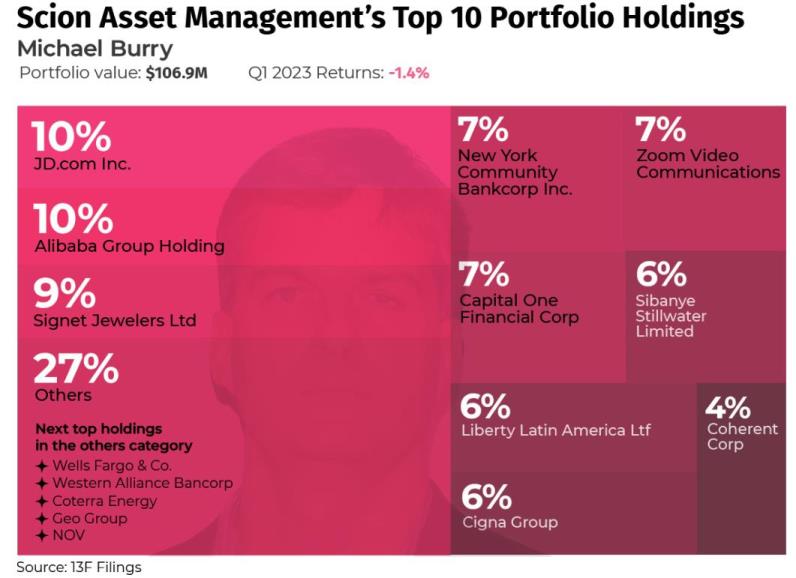 Scion Asset Management's Top 10 Portfolio Holdings
Michael Burry
Portfolio value: $106.9M Q1 2023 Returns: -1.4%

10%
JD.com Inc.

10%
Alibaba Group Holding

9%
Signet Jewelers Ltd

27%
Others

Next top holdings in the others category
✦ Wells Fargo & Co.
✦ Western Alliance Bancorp
✦ Coterra Energy
✦ Geo Group
✦ NOV

7%
New York Community Bankcorp Inc.

7%
Zoom Video Communications

7%
Capital One Financial Corp

6%
Sibanye Stillwater Limited

6%
Liberty Latin America Ltf

4%
Coherent Corp

6%
Cigna Group

Source: 13F Filings